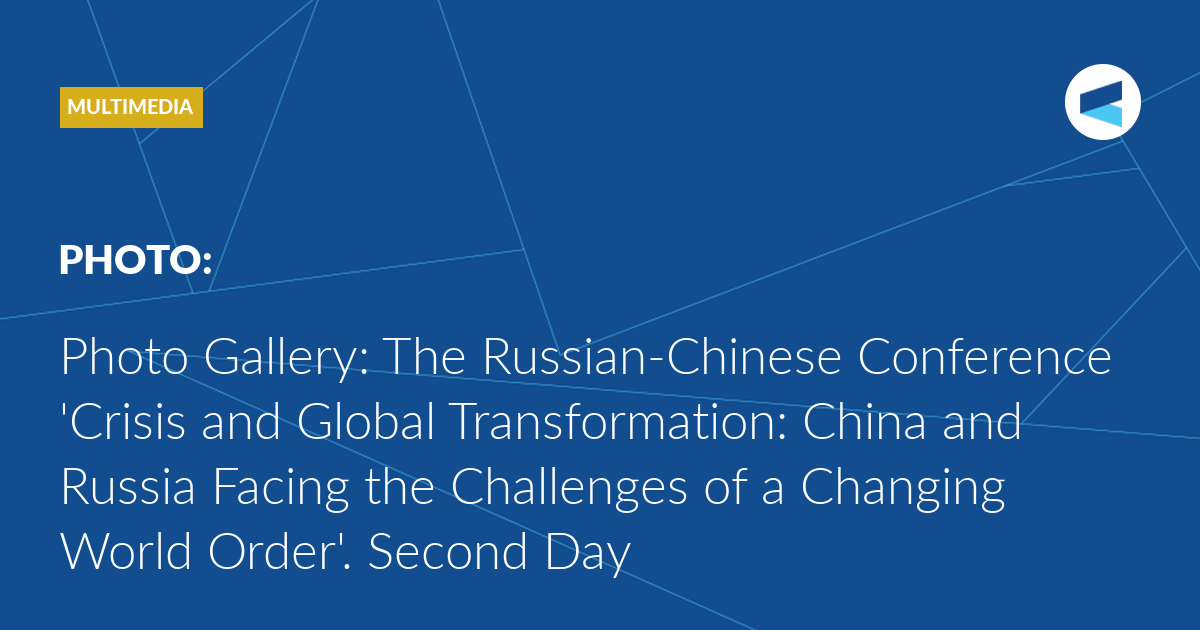 MULTIMEDIA

PHOTO:

Photo Gallery: The Russian-Chinese Conference 'Crisis and Global Transformation: China and Russia Facing the Challenges of a Changing World Order'. Second Day